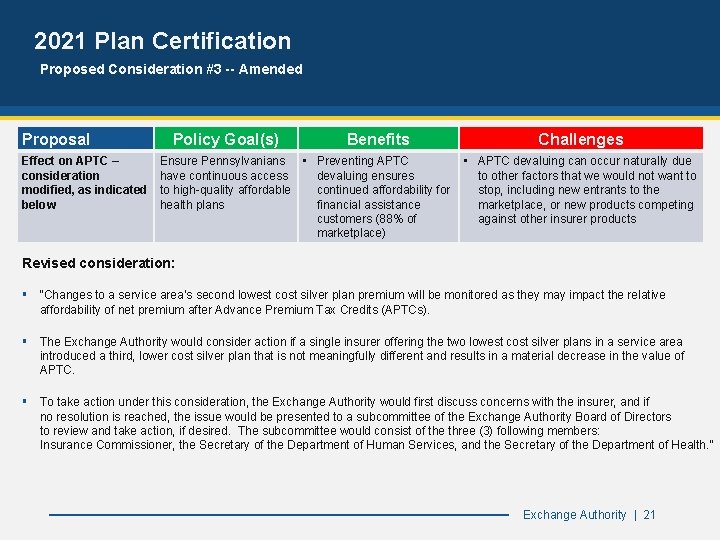 2021 Plan Certification

Proposed Consideration #3 -- Amended

| Proposal | Policy Goal(s) | Benefits | Challenges |
|---|---|---|---|
| Effect on APTC – consideration modified, as indicated below | Ensure Pennsylvanians have continuous access to high-quality affordable health plans | ▪ Preventing APTC devaluing ensures continued affordability for financial assistance customers (88% of marketplace) | ▪ APTC devaluing can occur naturally due to other factors that we would not want to stop, including new entrants to the marketplace, or new products competing against other insurer products |

Revised consideration:

▪ "Changes to a service area's second lowest cost silver plan premium will be monitored as they may impact the relative affordability of net premium after Advance Premium Tax Credits (APTCs).

▪ The Exchange Authority would consider action if a single insurer offering the two lowest cost silver plans in a service area introduced a third, lower cost silver plan that is not meaningfully different and results in a material decrease in the value of APTC.

▪ To take action under this consideration, the Exchange Authority would first discuss concerns with the insurer, and if no resolution is reached, the issue would be presented to a subcommittee of the Exchange Authority Board of Directors to review and take action, if desired. The subcommittee would consist of the three (3) following members: Insurance Commissioner, the Secretary of the Department of Human Services, and the Secretary of the Department of Health."

Exchange Authority | 21